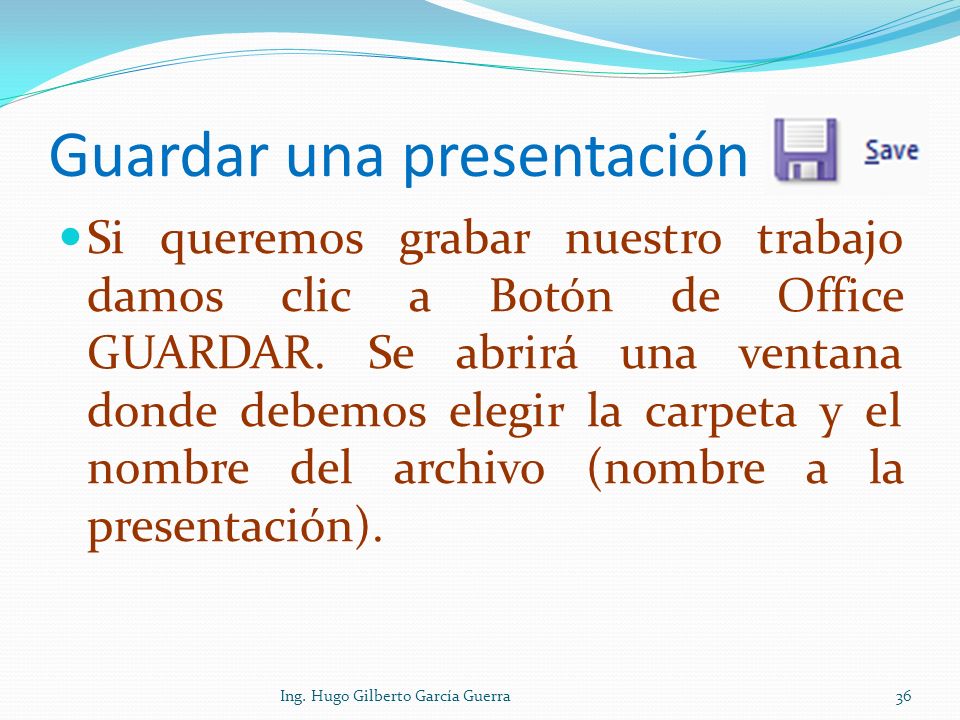 Guardar una presentación

Save

Si queremos grabar nuestro trabajo damos clic a Botón de Office GUARDAR. Se abrirá una ventana donde debemos elegir la carpeta y el nombre del archivo (nombre a la presentación).

Ing. Hugo Gilberto García Guerra

36